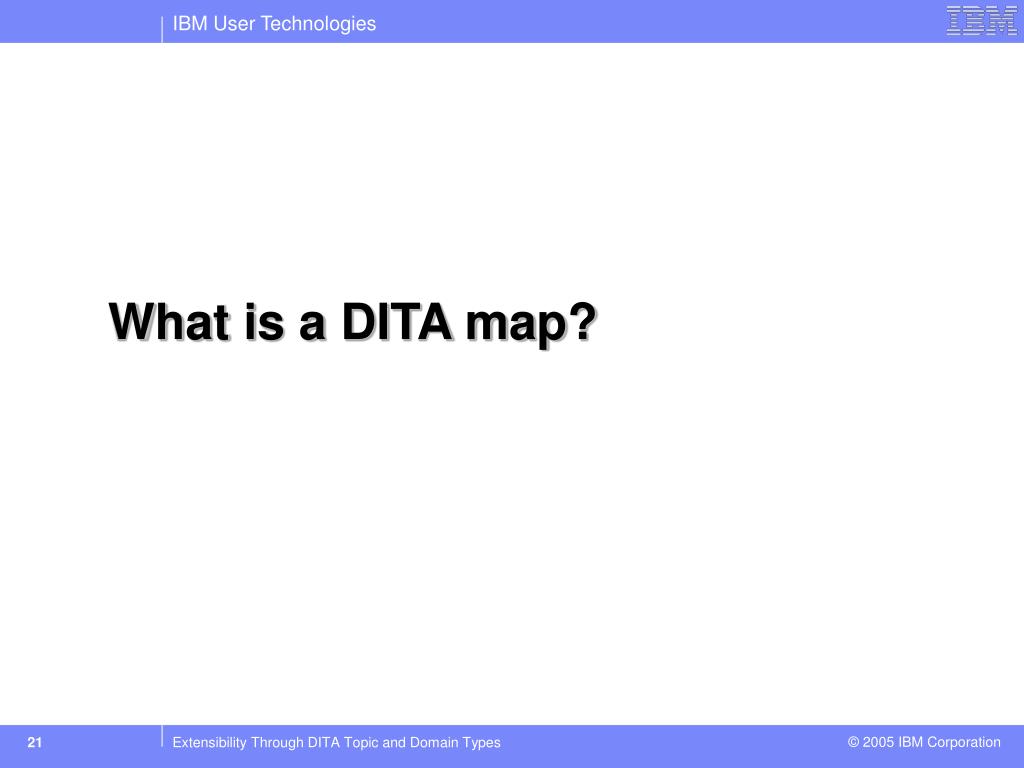 IBM User Technologies

IBM

What is a DITA map?

21

Extensibility Through DITA Topic and Domain Types

© 2005 IBM Corporation